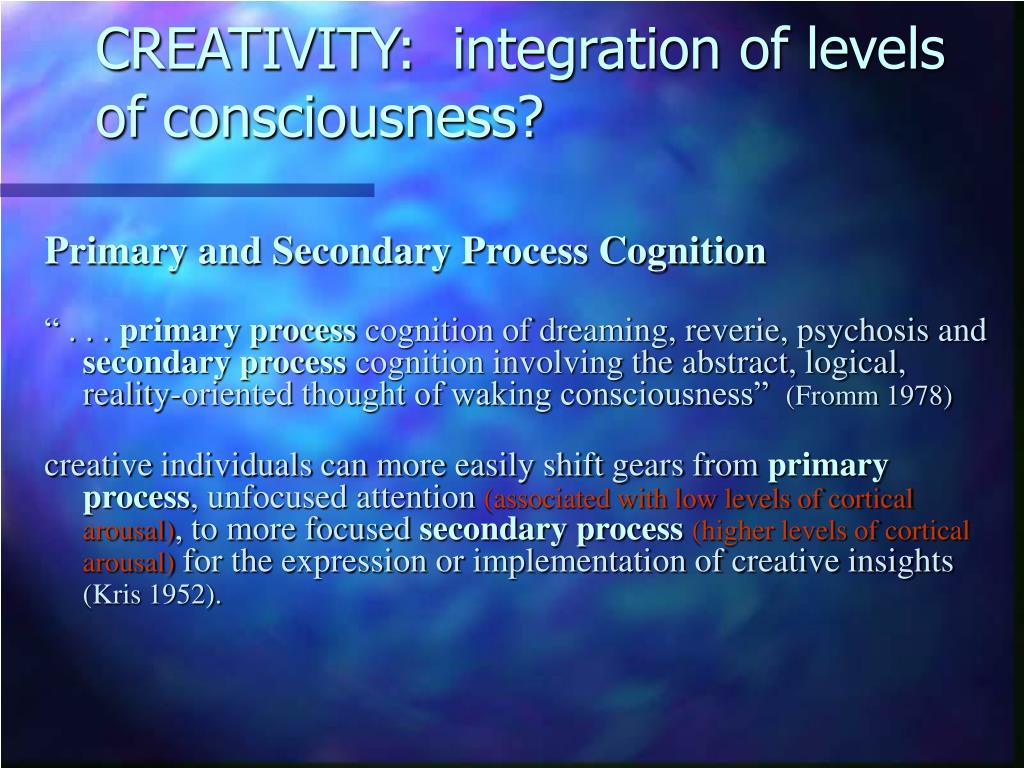 CREATIVITY: integration of levels of consciousness?

Primary and Secondary Process Cognition

“ . . . primary process cognition of dreaming, reverie, psychosis and secondary process cognition involving the abstract, logical, reality-oriented thought of waking consciousness” (Fromm 1978)

creative individuals can more easily shift gears from primary process, unfocused attention (associated with low levels of cortical arousal), to more focused secondary process (higher levels of cortical arousal) for the expression or implementation of creative insights (Kris 1952).